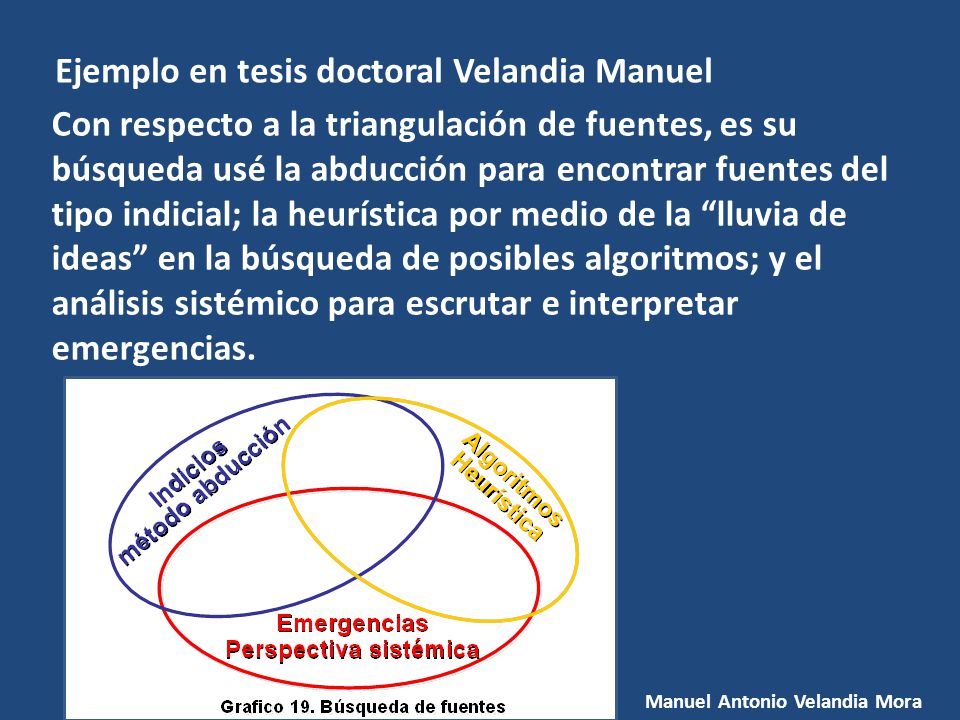 Ejemplo en tesis doctoral Velandia Manuel

Con respecto a la triangulación de fuentes, es su búsqueda usé la abducción para encontrar fuentes del tipo indicial; la heurística por medio de la “lluvia de ideas” en la búsqueda de posibles algoritmos; y el análisis sistémico para escrutar e interpretar emergencias.

Indicios
método abducción

Algoritmos
Heurística

Emergencias
Perspectiva sistémica

Grafico 19. Búsqueda de fuentes

Manuel Antonio Velandia Mora